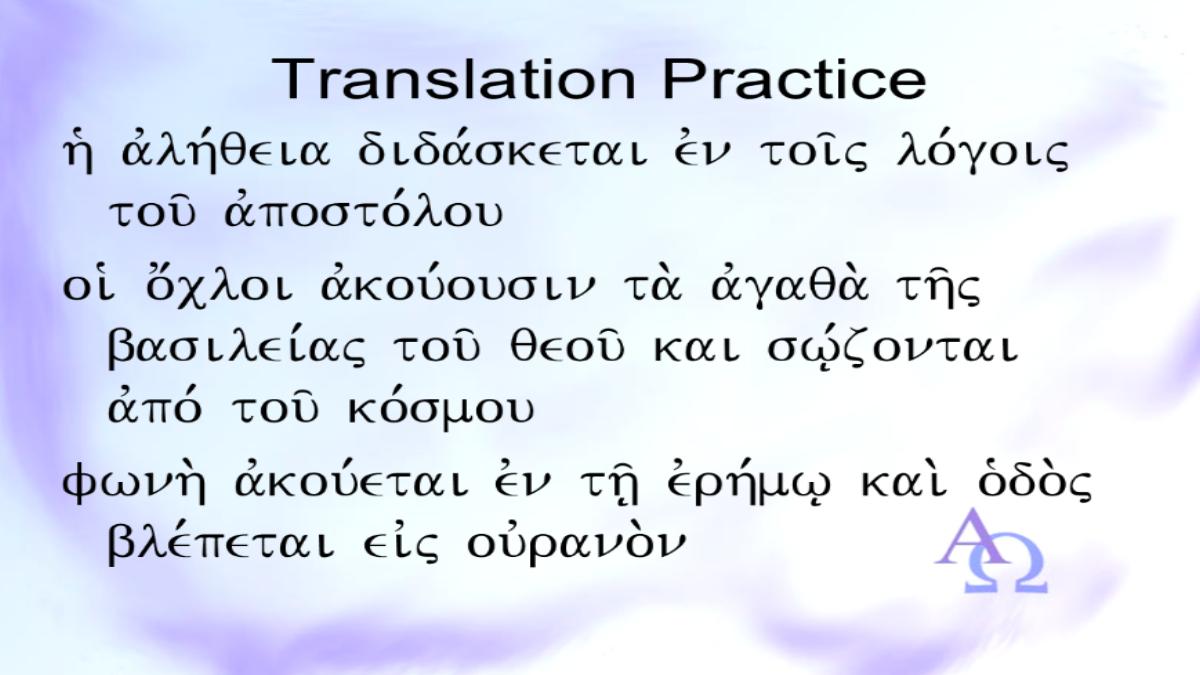 Translation Practice

ἡ ἀλήθεια διδάσκεται ἐν τοῖς λόγοις τοῦ ἀποστόλου

οἱ ὄχλοι ἀκούουσιν τὰ ἀγαθὰ τῆς βασιλείας τοῦ θεοῦ και σῴζονται ἀπό τοῦ κόσμου

φωνὴ ἀκούεται ἐν τῇ ἐρήμῳ καὶ ὁδὸς βλέπεται εἰς οὐρανὸν

ΑΩ